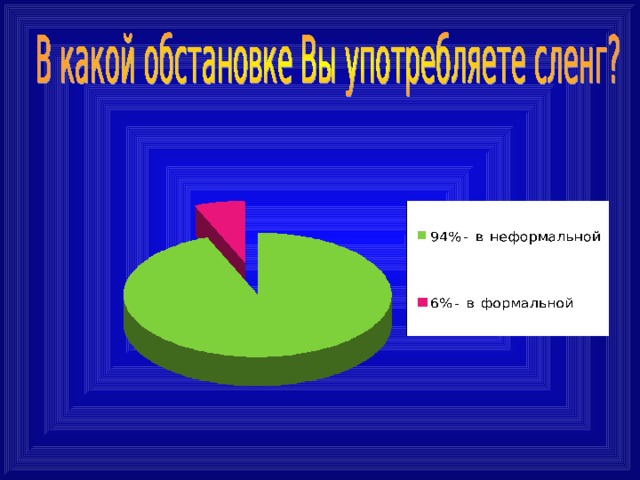 В какой обстановке Вы употребляете сленг?

94%- в неформальной

6%- в формальной